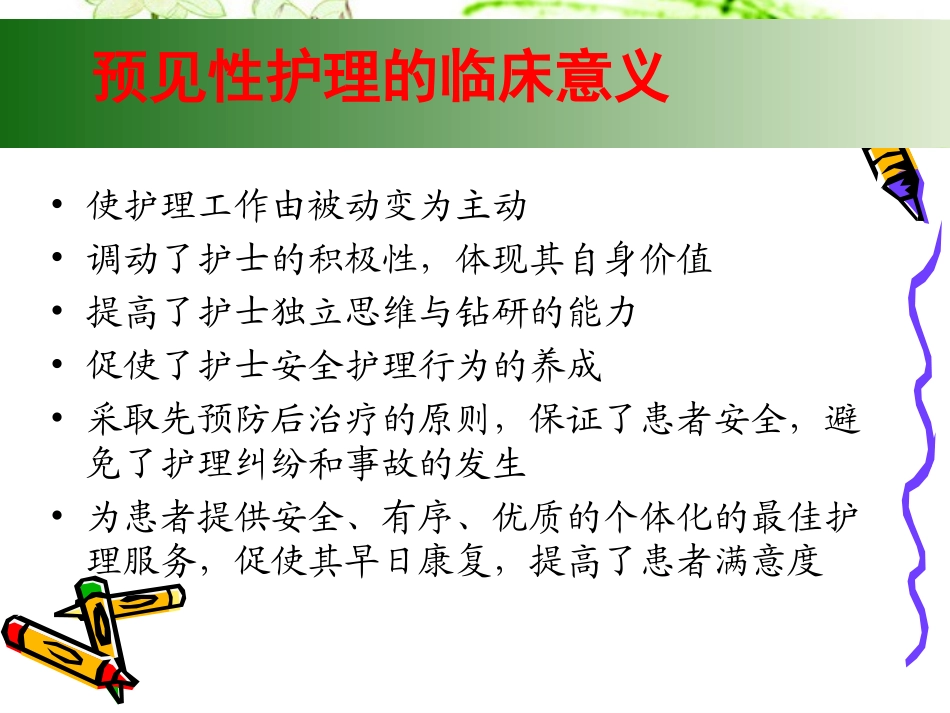 预见性护理的临床意义

• 使护理工作由被动变为主动
• 调动了护士的积极性，体现其自身价值
• 提高了护士独立思维与钻研的能力
• 促使了护士安全护理行为的养成
• 采取先预防后治疗的原则，保证了患者安全，避免了护理纠纷和事故的发生
• 为患者提供安全、有序、优质的个体化的最佳护理服务，促使其早日康复，提高了患者满意度